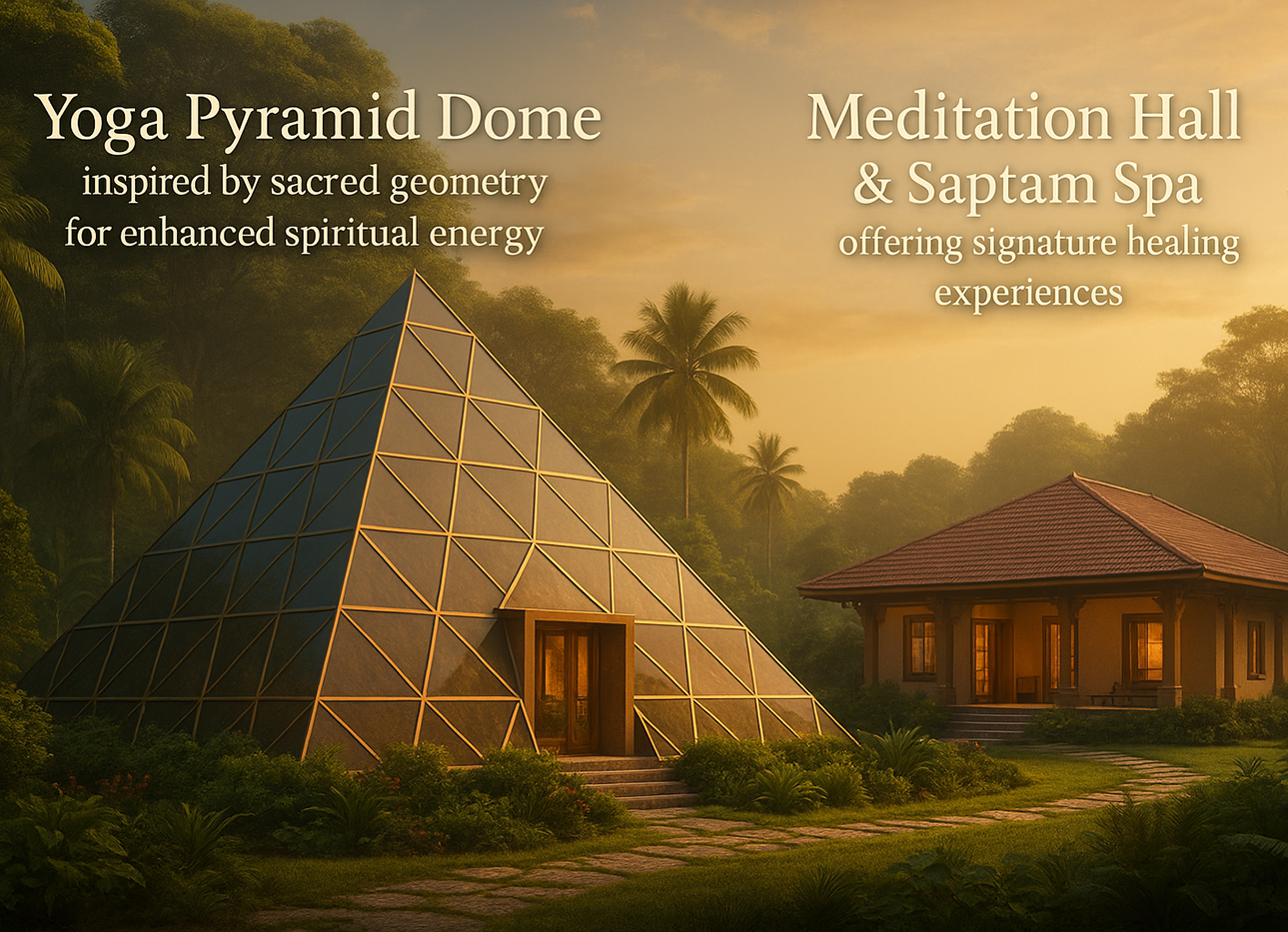 Yoga Pyramid Dome
inspired by sacred geometry for enhanced spiritual energy

Meditation Hall & Saptam Spa
offering signature healing experiences